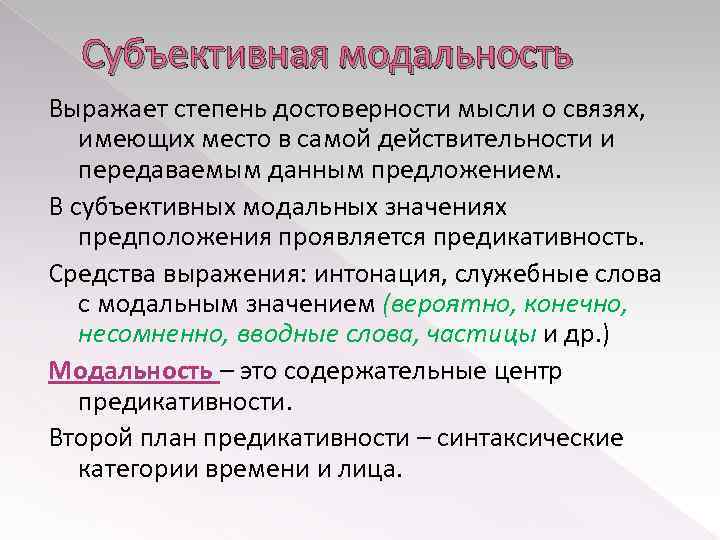 Субъективная модальность

Выражает степень достоверности мысли о связях, имеющих место в самой действительности и передаваемым данным предложением.

В субъективных модальных значениях предположения проявляется предикативность.

Средства выражения: интонация, служебные слова с модальным значением (вероятно, конечно, несомненно, вводные слова, частицы и др.)

Модальность – это содержательные центр предикативности.

Второй план предикативности – синтаксические категории времени и лица.